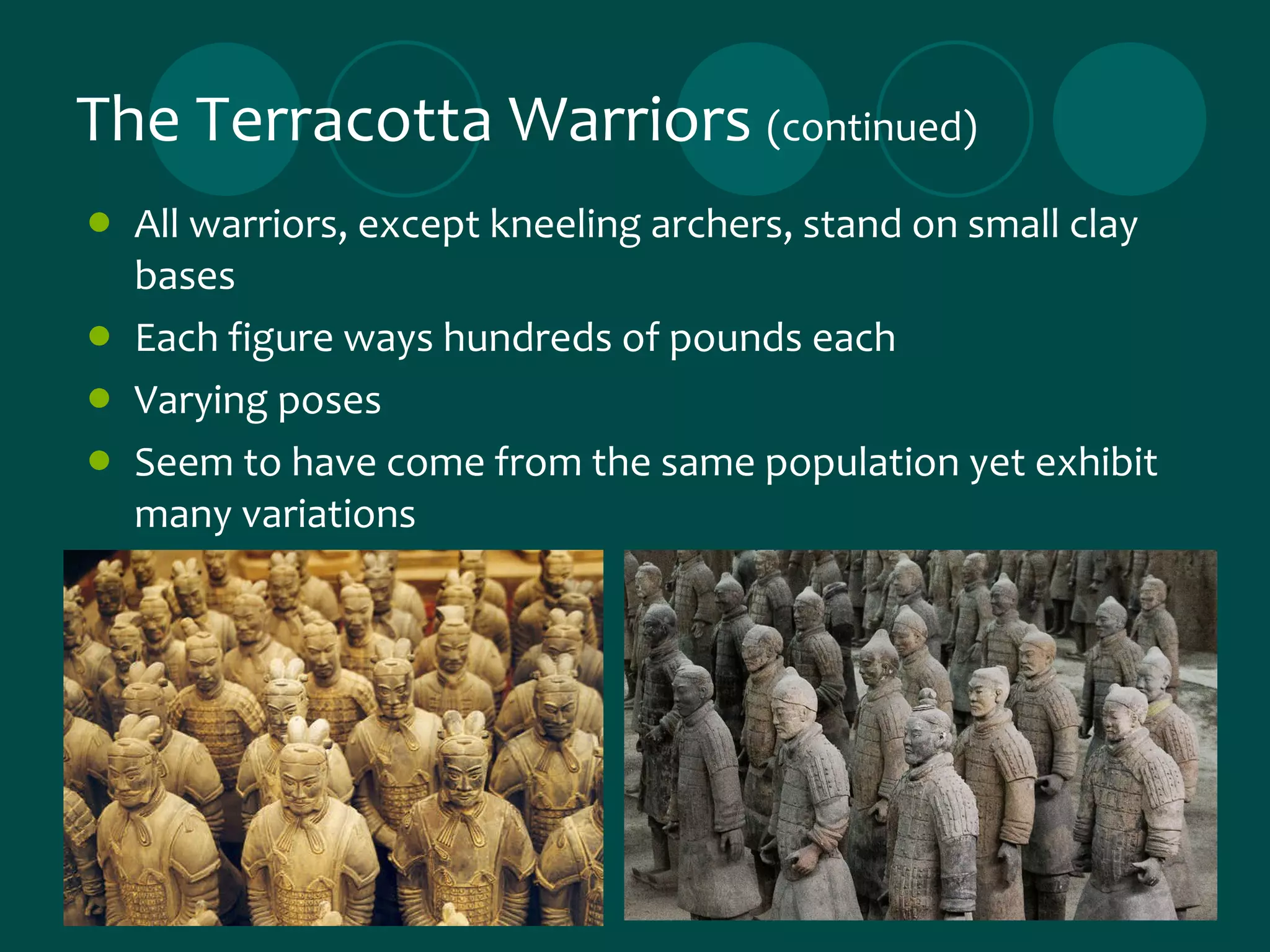 The Terracotta Warriors (continued)

- All warriors, except kneeling archers, stand on small clay bases
- Each figure ways hundreds of pounds each
- Varying poses
- Seem to have come from the same population yet exhibit many variations